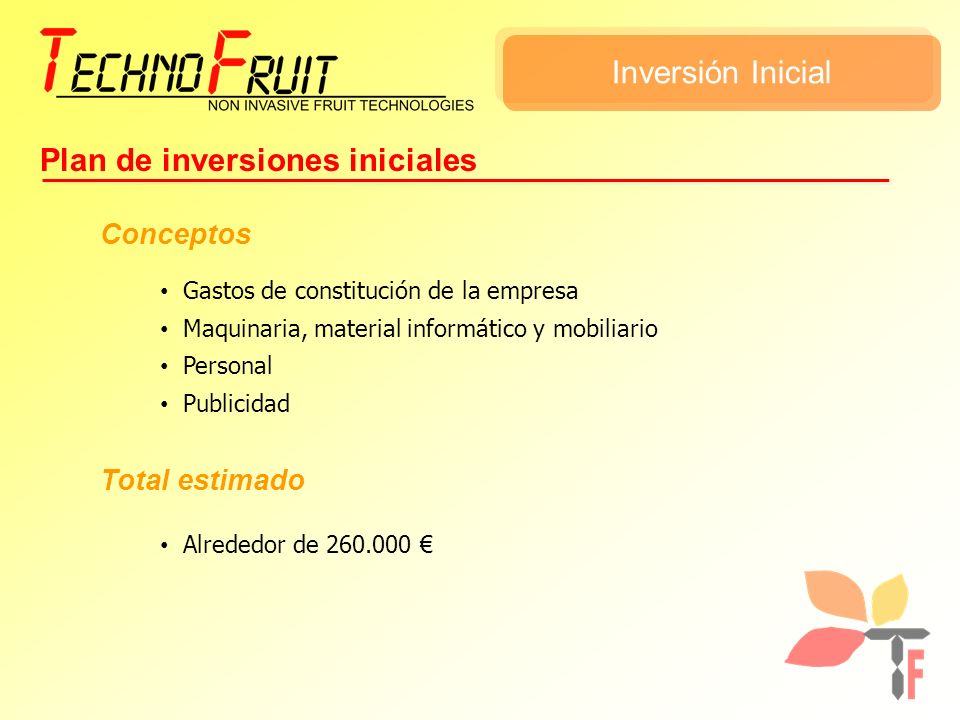 TECHNOFRUIT
NON INVASIVE FRUIT TECHNOLOGIES

Inversión Inicial

Plan de inversiones iniciales

Conceptos

• Gastos de constitución de la empresa
• Maquinaria, material informático y mobiliario
• Personal
• Publicidad

Total estimado

• Alrededor de 260.000 €

TF